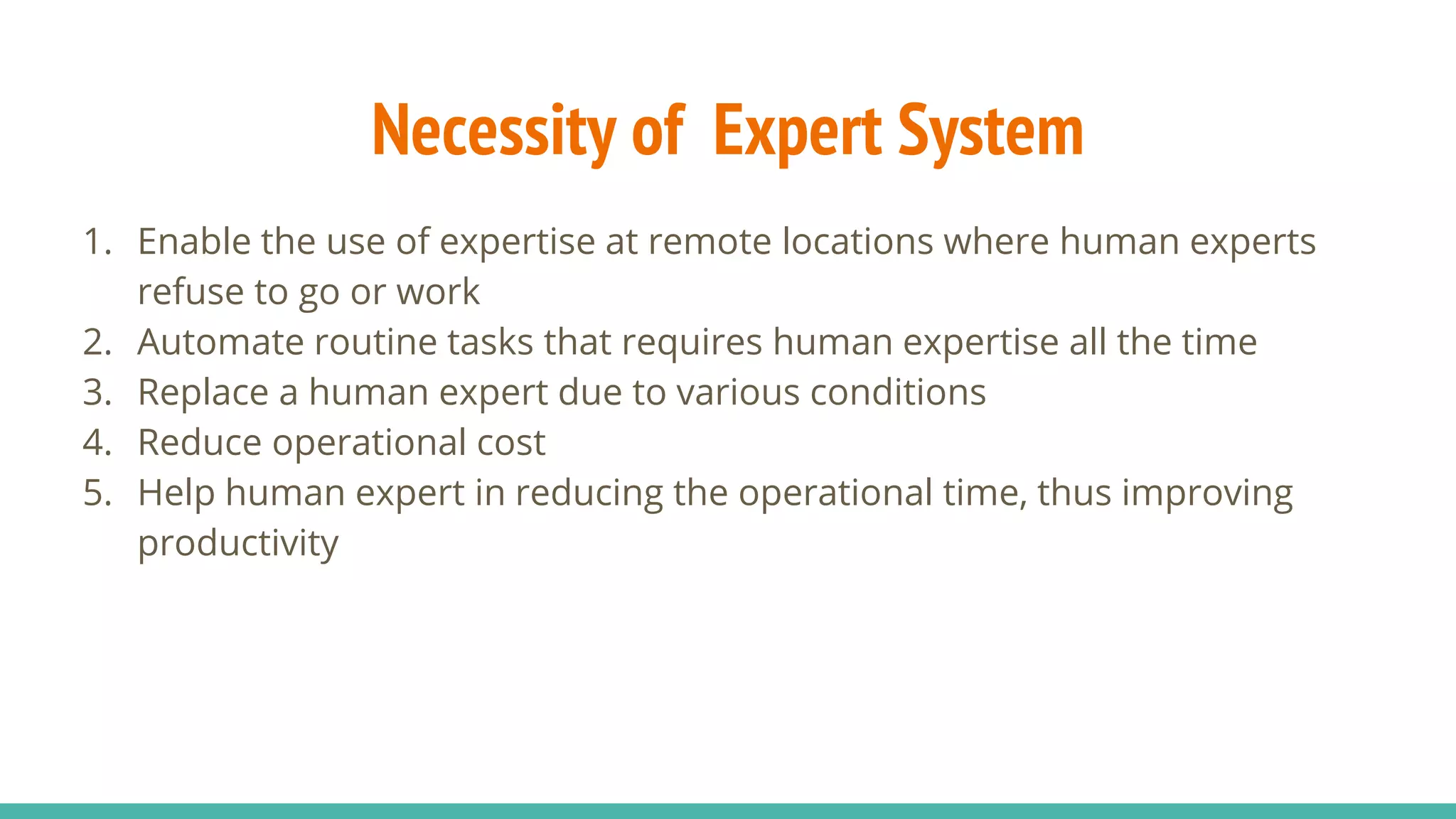 Necessity of Expert System

1. Enable the use of expertise at remote locations where human experts refuse to go or work
2. Automate routine tasks that requires human expertise all the time
3. Replace a human expert due to various conditions
4. Reduce operational cost
5. Help human expert in reducing the operational time, thus improving productivity